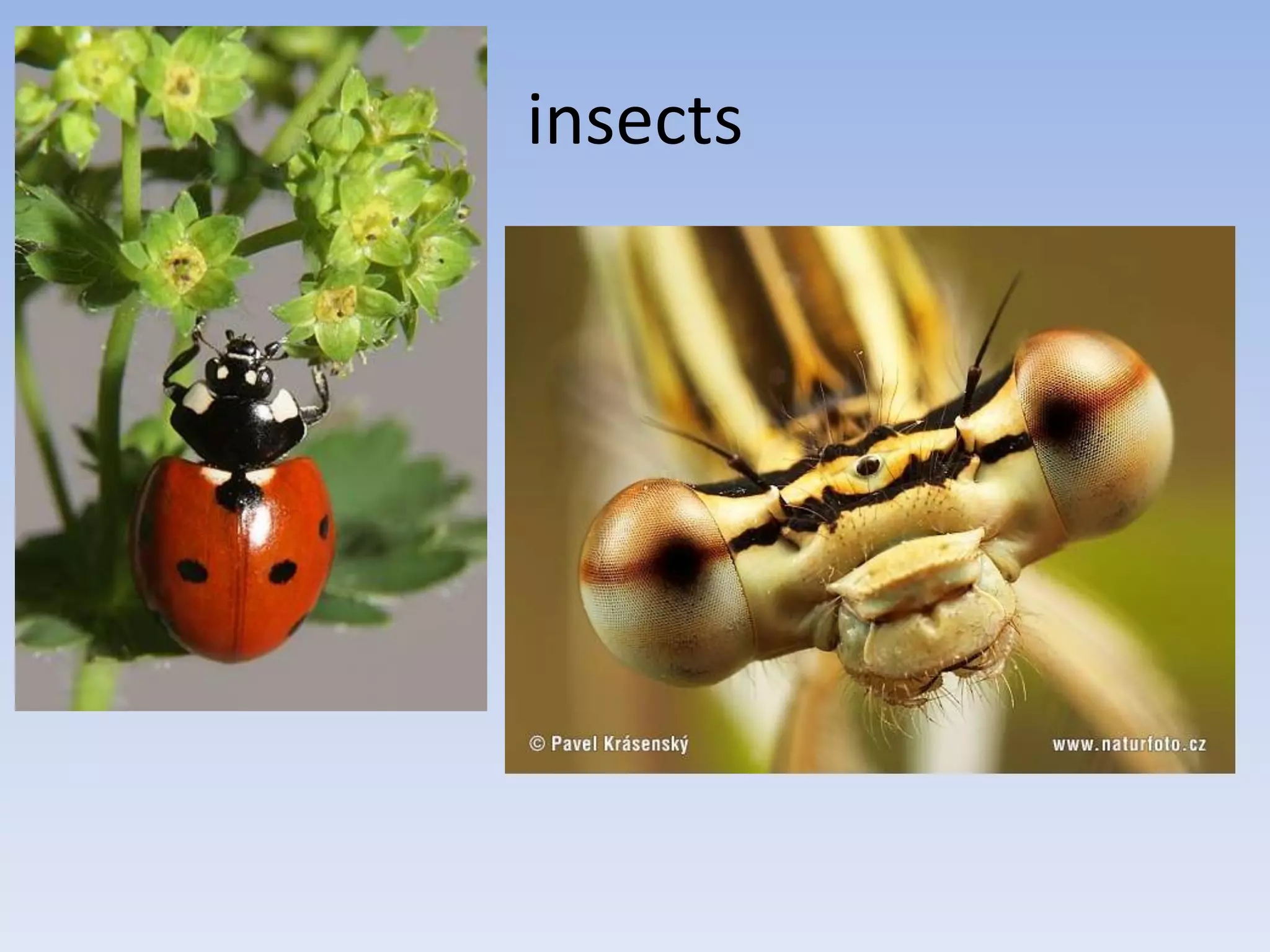 insects

© Pavel Krásenský www.naturfoto.cz